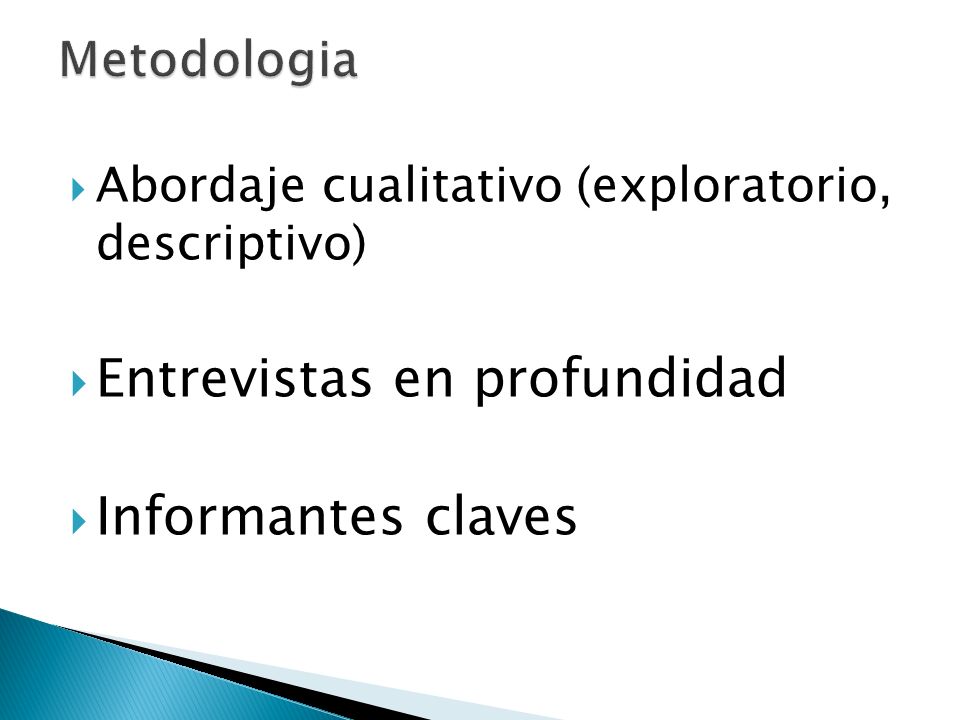 Metodologia

Abordaje cualitativo (exploratorio, descriptivo)

Entrevistas en profundidad

Informantes claves